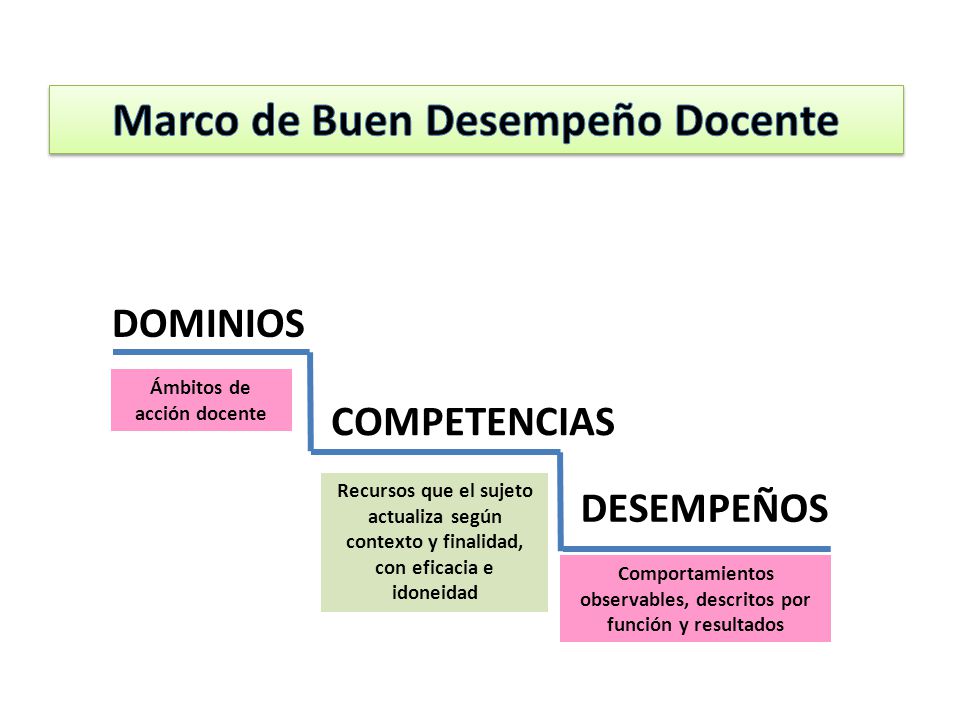 Marco de Buen Desempeño Docente

DOMINIOS

Ámbitos de acción docente

COMPETENCIAS

Recursos que el sujeto actualiza según contexto y finalidad, con eficacia e idoneidad

DESEMPEÑOS

Comportamientos observables, descritos por función y resultados